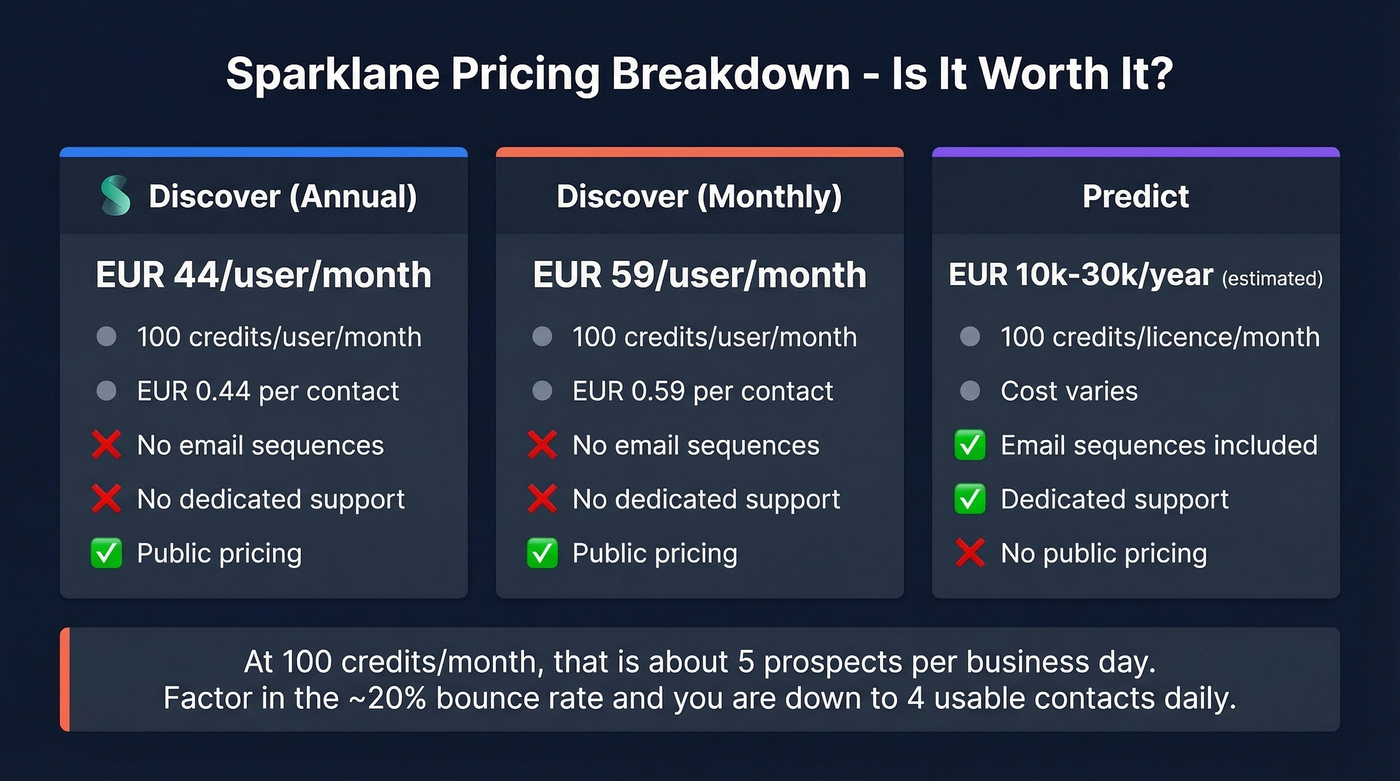 Sparklane Pricing Breakdown - Is It Worth It?

Discover (Annual)

EUR 44/user/month

100 credits/user/month

EUR 0.44 per contact

❌ No email sequences

❌ No dedicated support

✅ Public pricing

Discover (Monthly)

EUR 59/user/month

100 credits/user/month

EUR 0.59 per contact

❌ No email sequences

❌ No dedicated support

✅ Public pricing

Predict

EUR 10k-30k/year (estimated)

100 credits/licence/month

Cost varies

✅ Email sequences included

✅ Dedicated support

❌ No public pricing

At 100 credits/month, that is about 5 prospects per business day.
Factor in the ~20% bounce rate and you are down to 4 usable contacts daily.